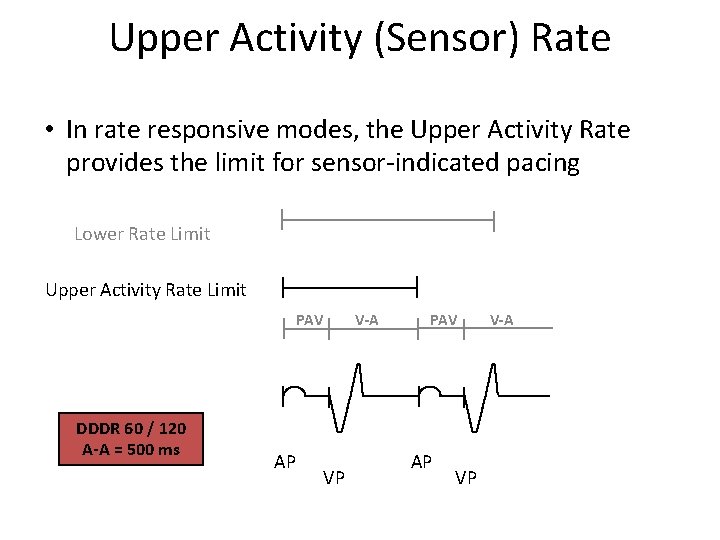 Upper Activity (Sensor) Rate

• In rate responsive modes, the Upper Activity Rate provides the limit for sensor-indicated pacing

Lower Rate Limit

Upper Activity Rate Limit

PAV V-A PAV V-A

DDDR 60 / 120
A-A = 500 ms

AP VP AP VP